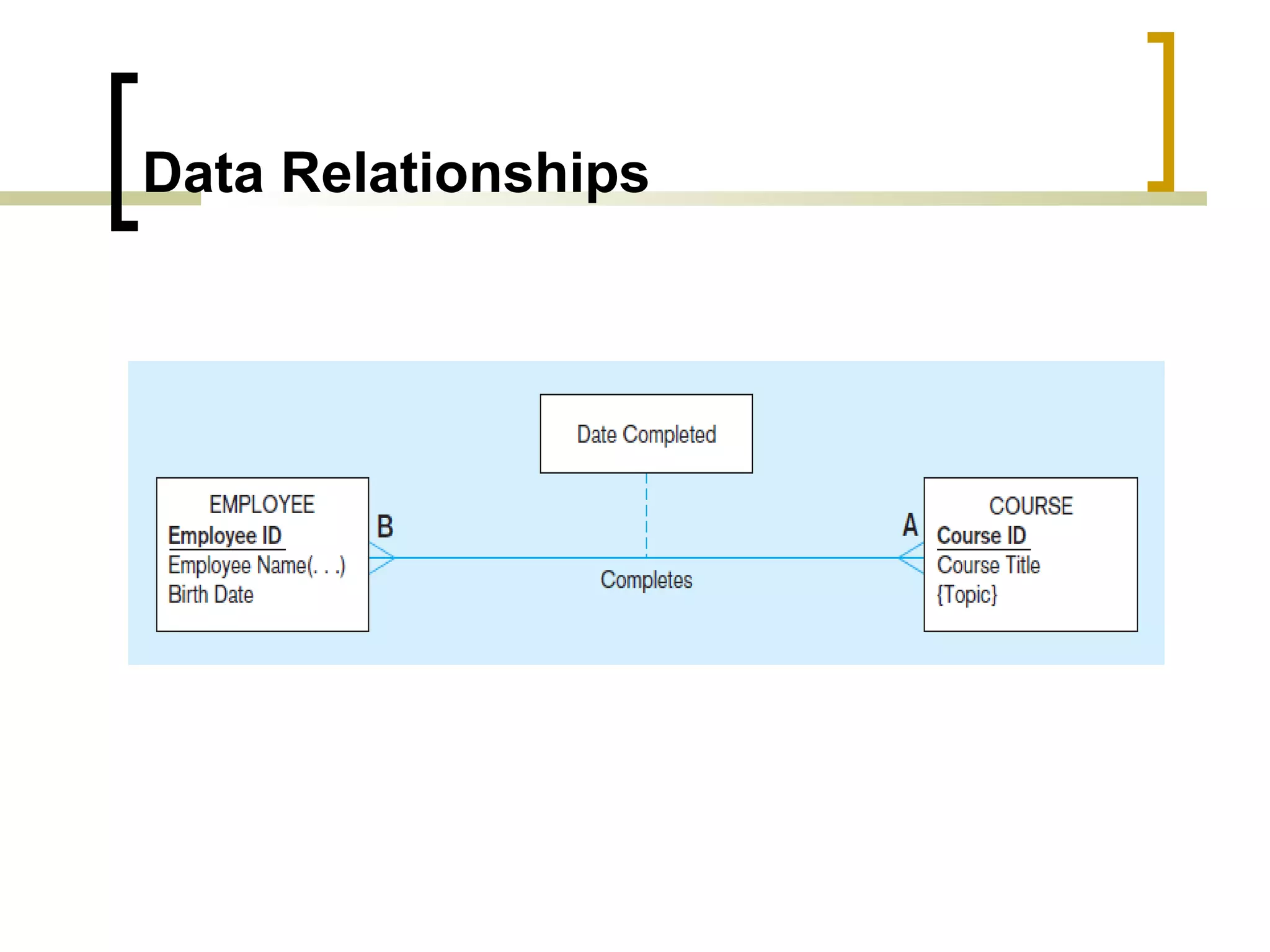 Data Relationships

Date Completed

EMPLOYEE
Employee ID
Employee Name(. . .)
Birth Date

B

Completes

A

COURSE
Course ID
Course Title
{Topic}